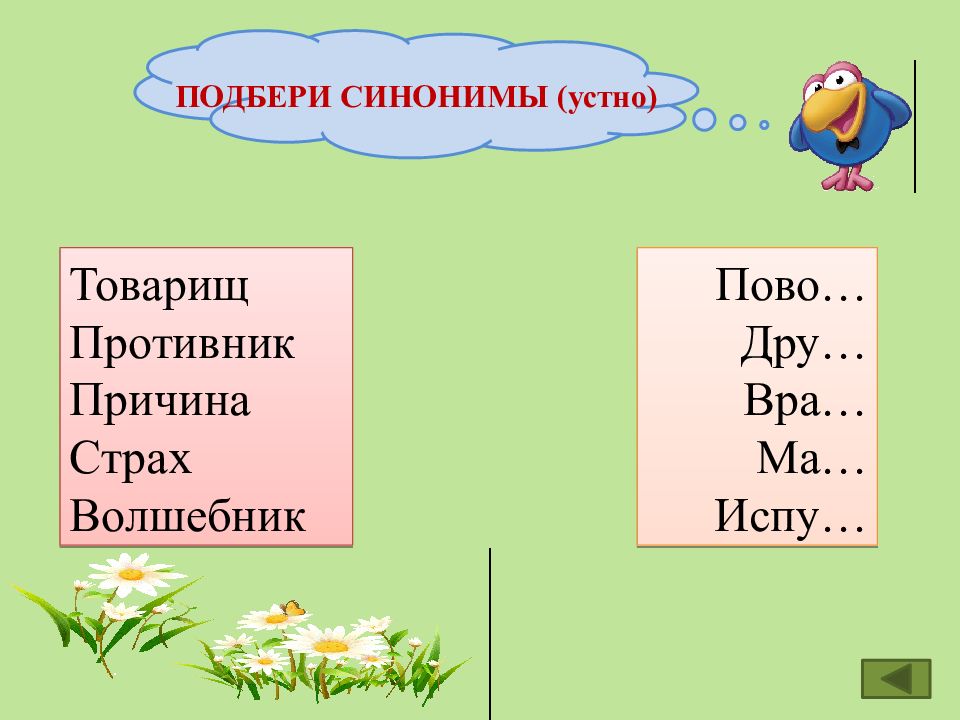 ПОДБЕРИ СИНОНИМЫ (устно)

Товарищ
Противник
Причина
Страх
Волшебник

Пово…
Дру…
Вра…
Ма…
Испу…